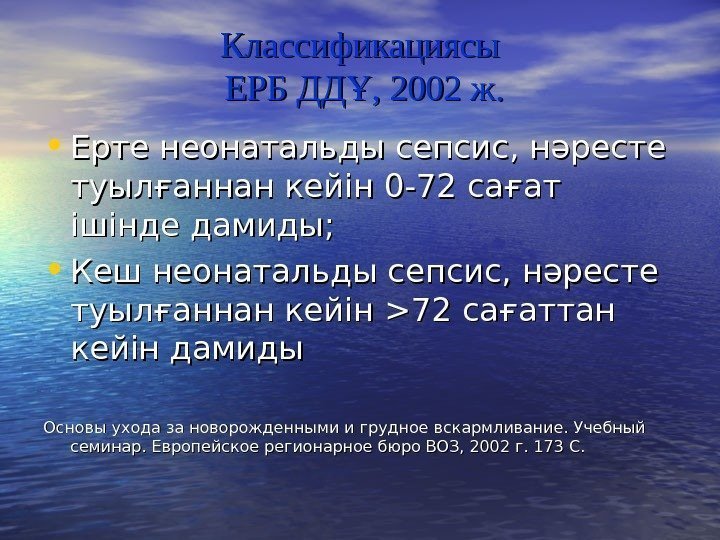 Классификациясы
ЕРБ ДДҰ, 2002 ж.

• Ерте неонатальды сепсис, нәресте туылғаннан кейін 0-72 сағат ішінде дамиды;

• Кеш неонатальды сепсис, нәресте туылғаннан кейін >72 сағаттан кейін дамиды

Основы ухода за новорожденными и грудное вскармливание. Учебный семинар. Европейское регионарное бюро ВОЗ, 2002 г. 173 С.